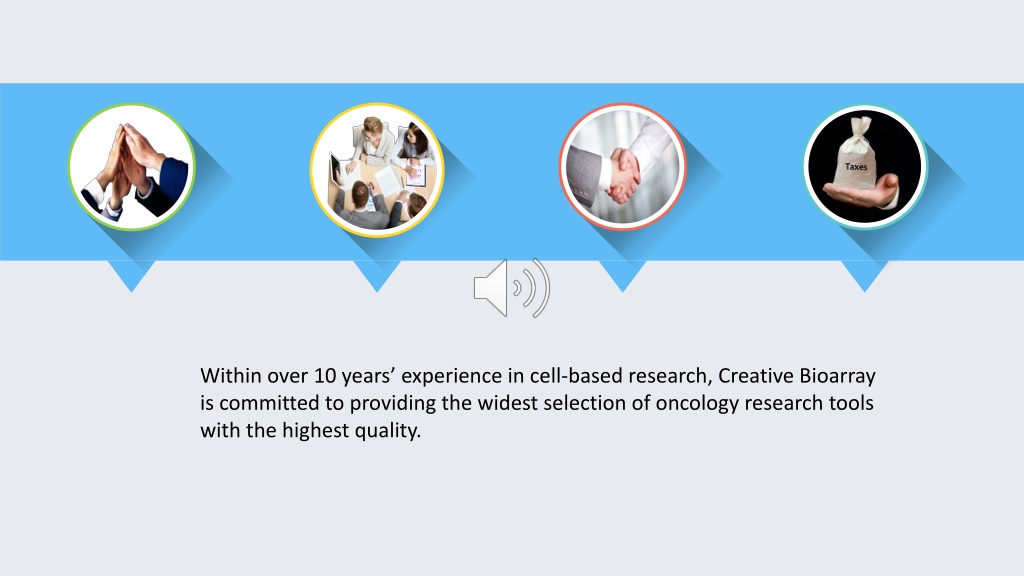 Taxes

Within over 10 years’ experience in cell-based research, Creative Bioarray is committed to providing the widest selection of oncology research tools with the highest quality.